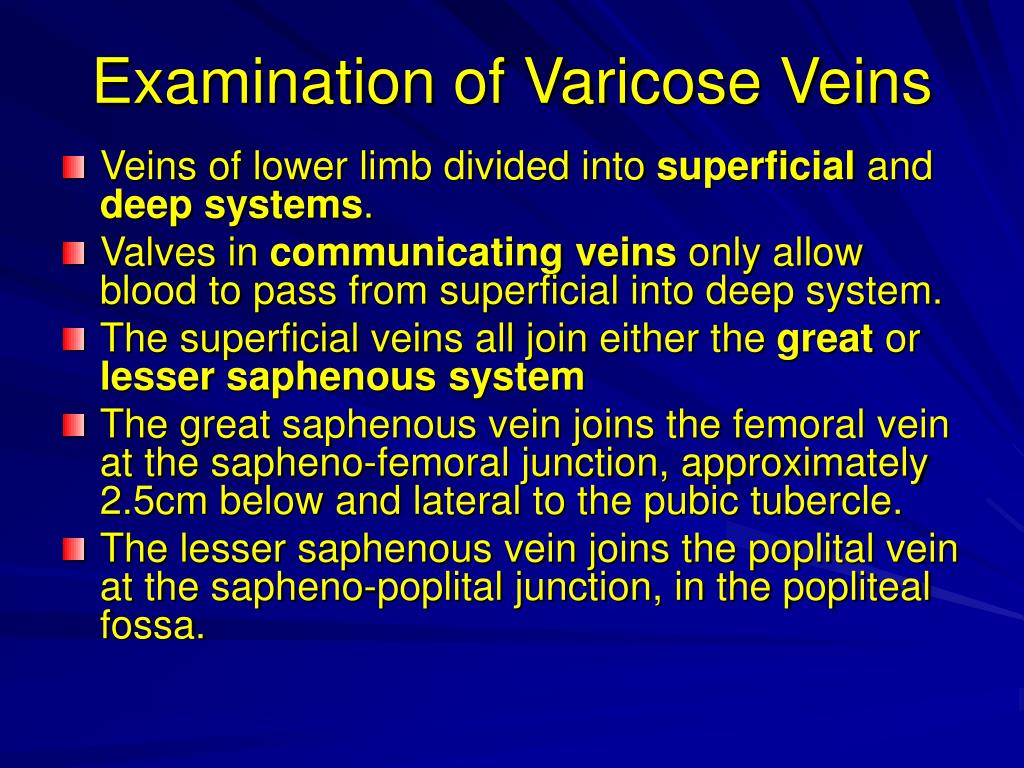 Examination of Varicose Veins

Veins of lower limb divided into superficial and deep systems.

Valves in communicating veins only allow blood to pass from superficial into deep system.

The superficial veins all join either the great or lesser saphenous system

The great saphenous vein joins the femoral vein at the sapheno-femoral junction, approximately 2.5cm below and lateral to the pubic tubercle.

The lesser saphenous vein joins the poplital vein at the sapheno-poplital junction, in the popliteal fossa.